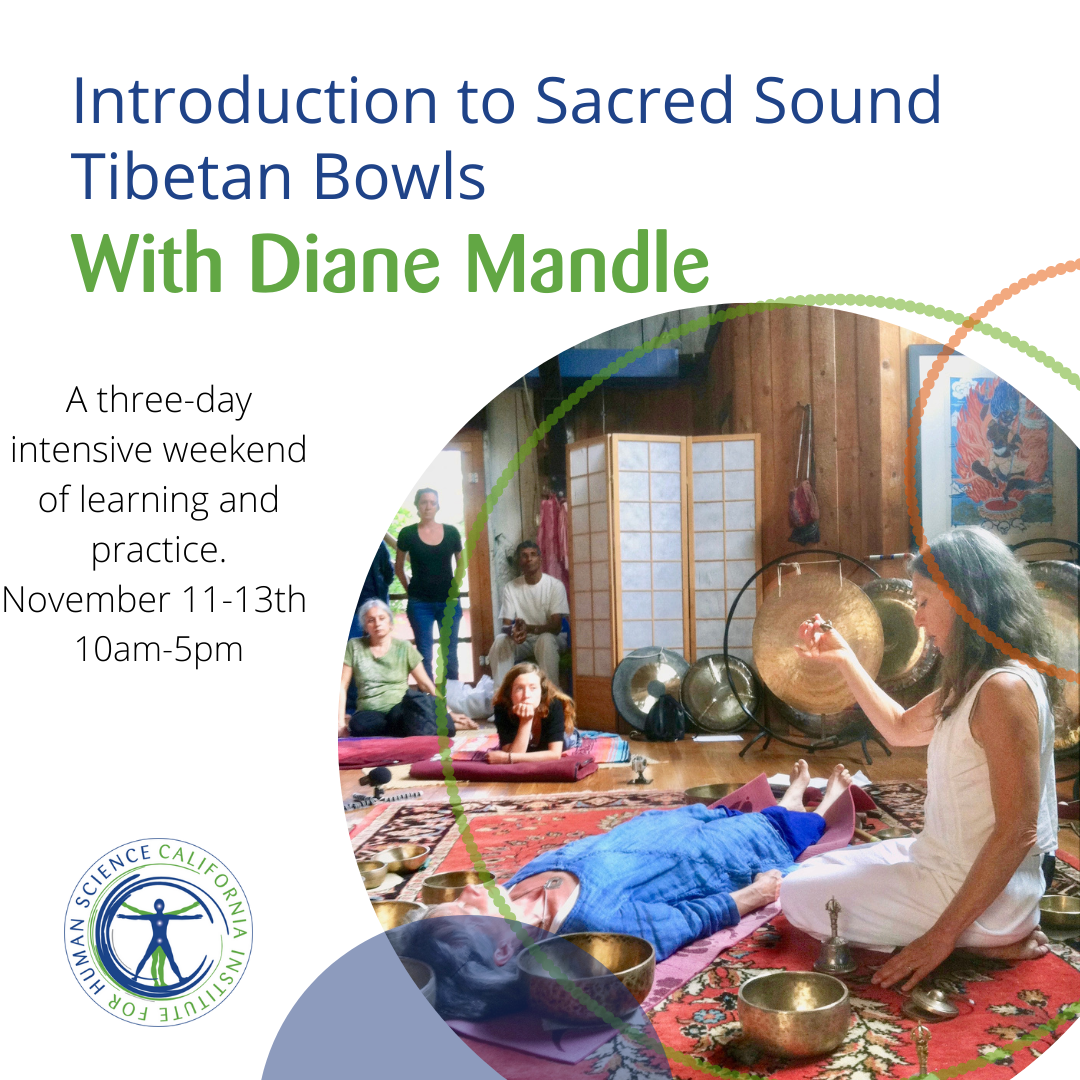 Introduction to Sacred Sound Tibetan Bowls
With Diane Mandle

A three-day intensive weekend of learning and practice.
November 11-13th
10am-5pm

CALIFORNIA INSTITUTE FOR HUMAN SCIENCE